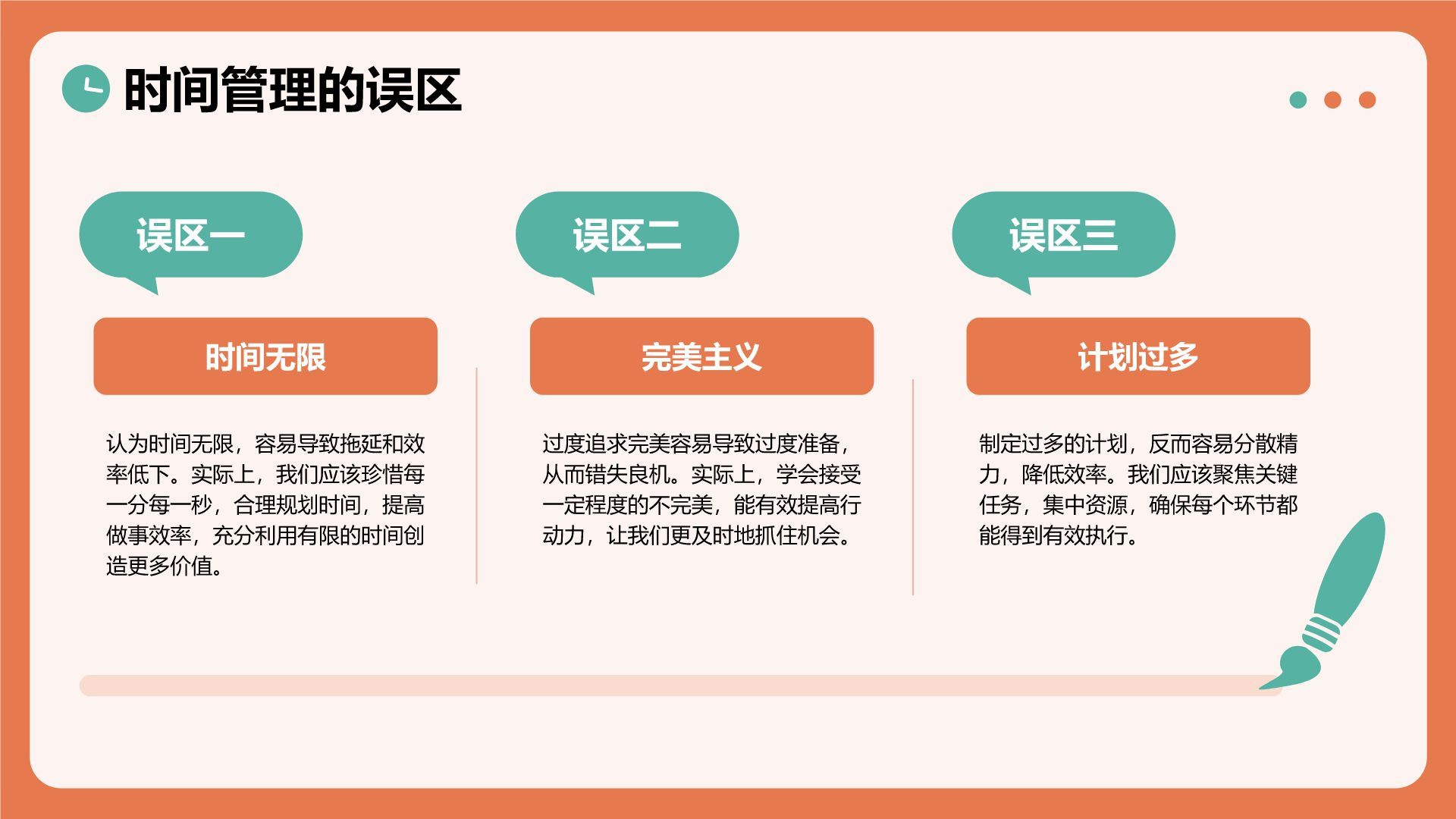 时间管理的误区

误区一

时间无限

认为时间无限，容易导致拖延和效率低下。实际上，我们应该珍惜每一分每一秒，合理规划时间，提高做事效率，充分利用有限的时间创造更多价值。

误区二

完美主义

过度追求完美容易导致过度准备，从而错失良机。实际上，学会接受一定程度的不完美，能有效提高行动力，让我们更及时地抓住机会。

误区三

计划过多

制定过多的计划，反而容易分散精力，降低效率。我们应该聚焦关键任务，集中资源，确保每个环节都能得到有效执行。